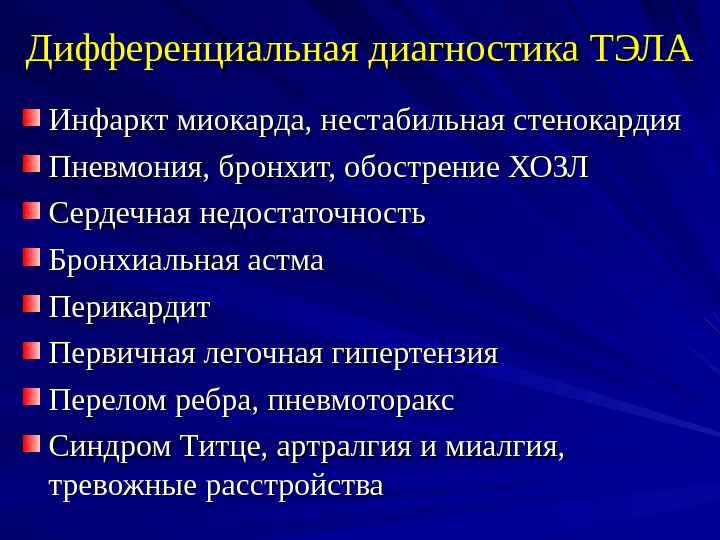 Дифференциальная диагностика ТЭЛА

Инфаркт миокарда, нестабильная стенокардия

Пневмония, бронхит, обострение ХОЗЛ

Сердечная недостаточность

Бронхиальная астма

Перикардит

Первичная легочная гипертензия

Перелом ребра, пневмоторакс

Синдром Титце, артралгия и миалгия, тревожные расстройства